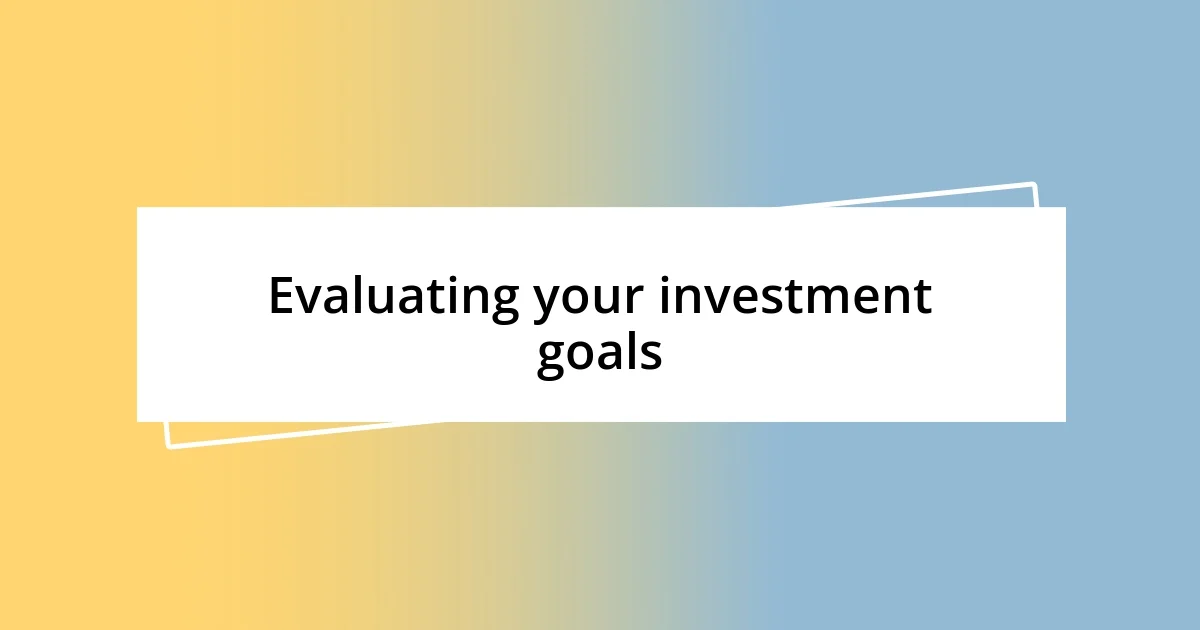 Evaluating your investment goals